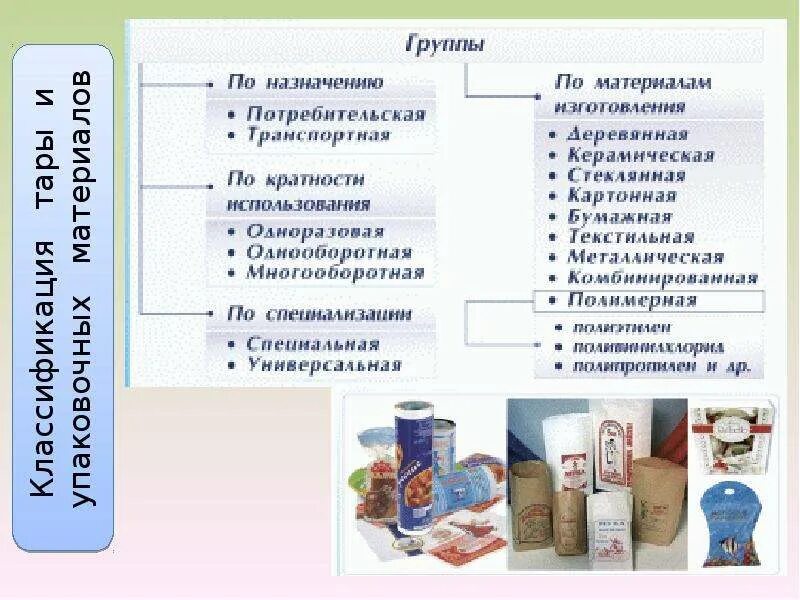 Классификация тары и упаковочных материалов

Группы

По назначению
• Потребительская
• Транспортная

По кратности использования
• Одноразовая
• Однооборотная
• Многооборотная

По специализации
• Специальная
• Универсальная

По материалам изготовления
• Деревянная
• Керамическая
• Стеклянная
• Картонная
• Бумажная
• Текстильная
• Металлическая
• Комбинированная
• Полимерная
• полиэтилен
• поливинилхлорид
• полипропилен и др.